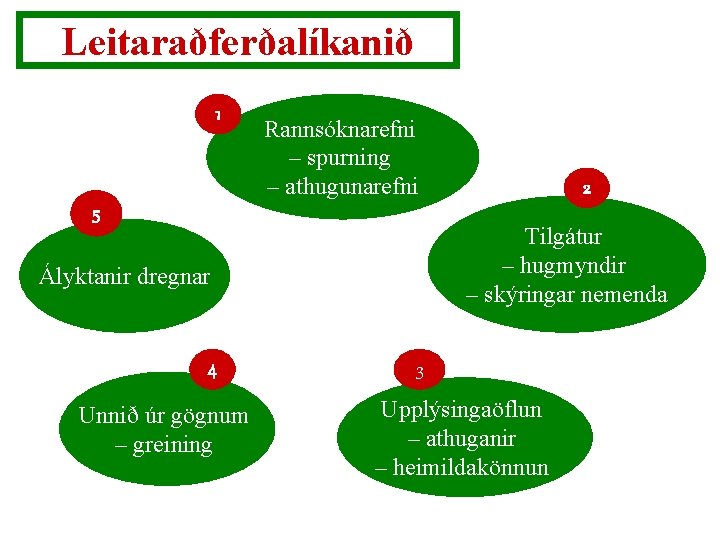 Leitaraðferðalíkanið

1
Rannsóknarefni
– spurning
– athugunarefni

2
Tilgátur
– hugmyndir
– skýringar nemenda

3
Upplýsingaöflun
– athuganir
– heimildakönnun

4
Unnið úr gögnum
– greining

5
Ályktanir dregnar